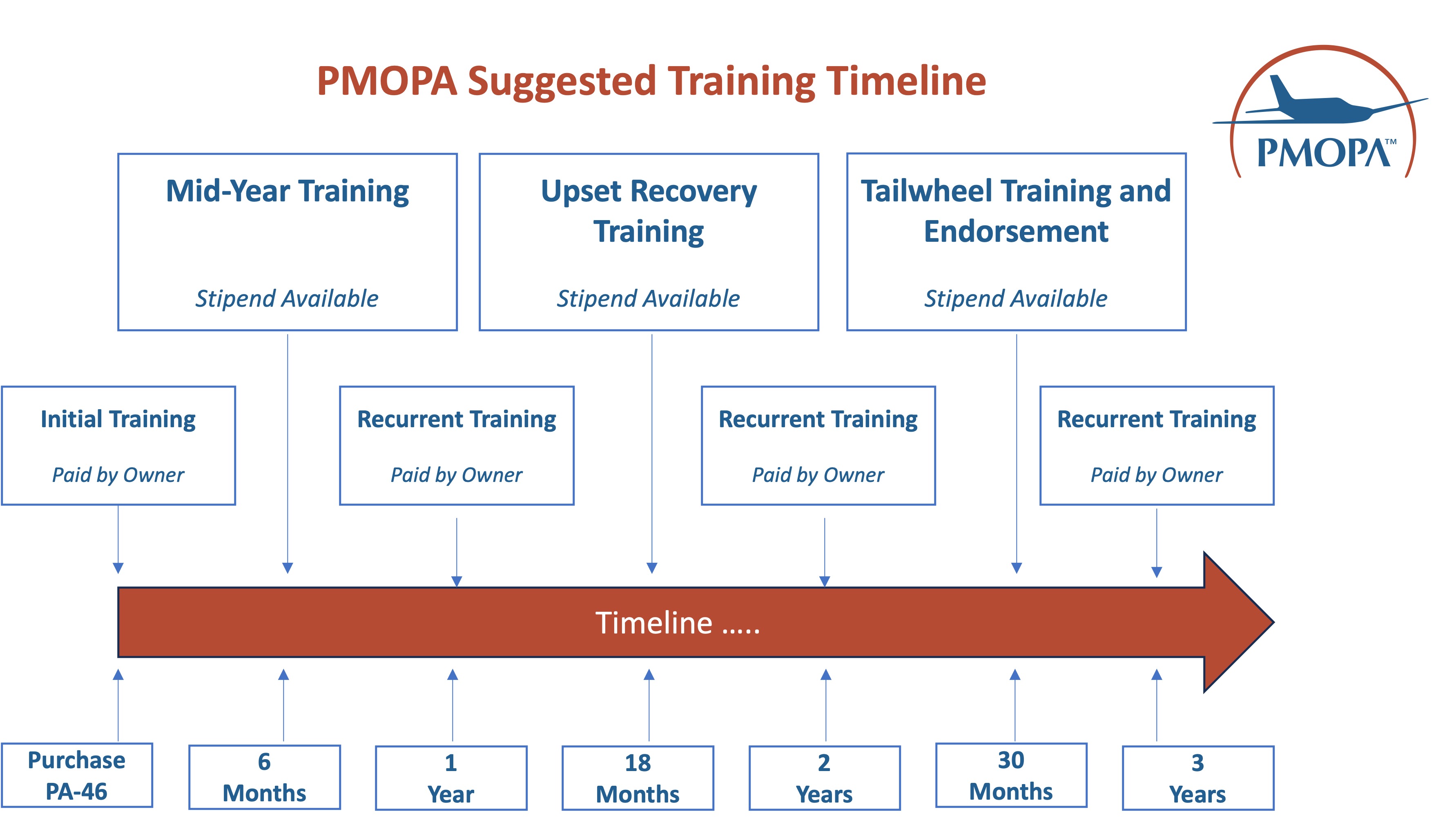 PMOPA Suggested Training Timeline

PMOPA™

Mid-Year Training

Stipend Available

Upset Recovery Training

Stipend Available

Tailwheel Training and Endorsement

Stipend Available

Initial Training

Paid by Owner

Recurrent Training

Paid by Owner

Recurrent Training

Paid by Owner

Recurrent Training

Paid by Owner

Timeline .....

Purchase PA-46

6 Months

1 Year

18 Months

2 Years

30 Months

3 Years